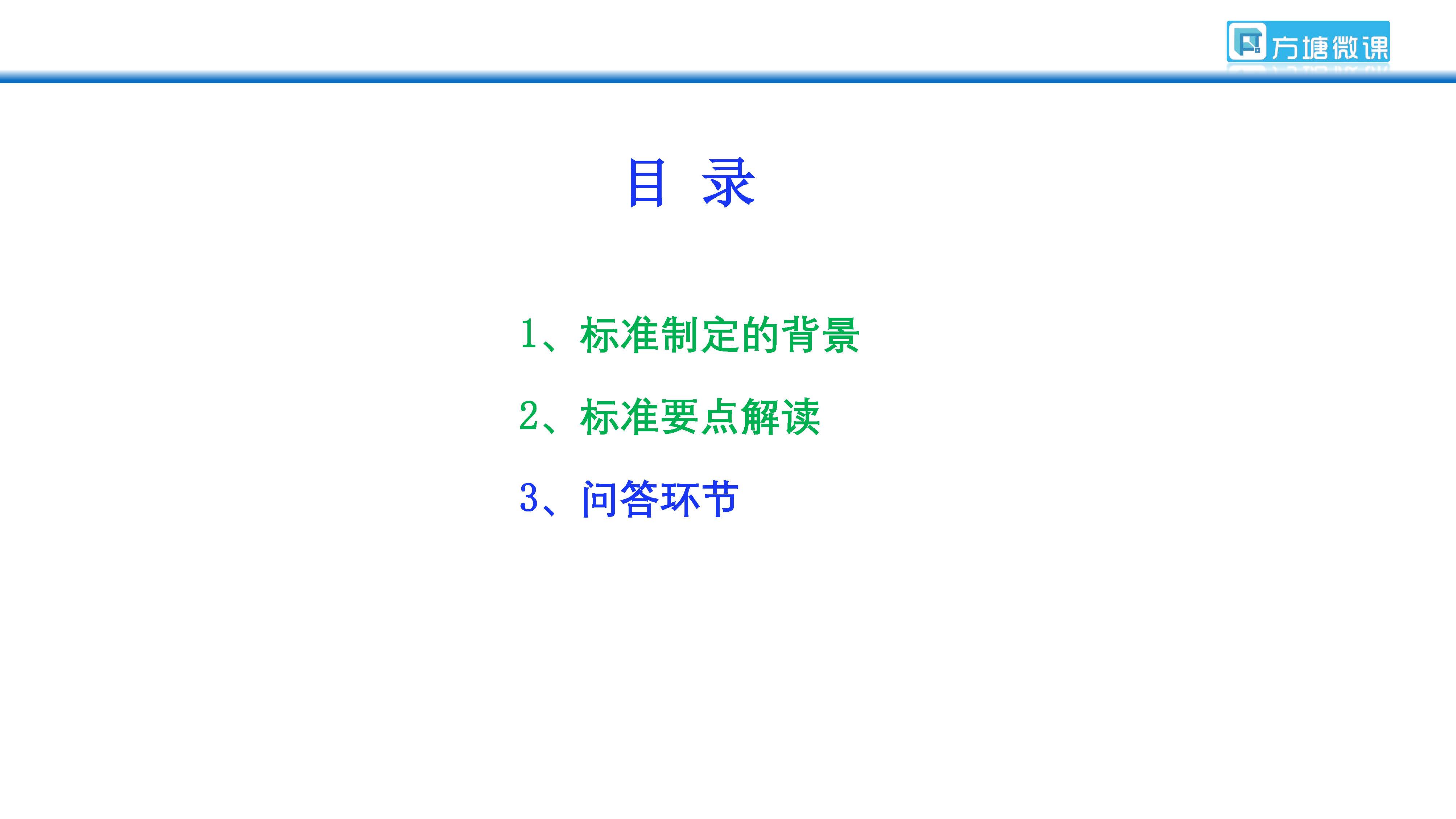 方塘微课

目 录

1、标准制定的背景

2、标准要点解读

3、问答环节